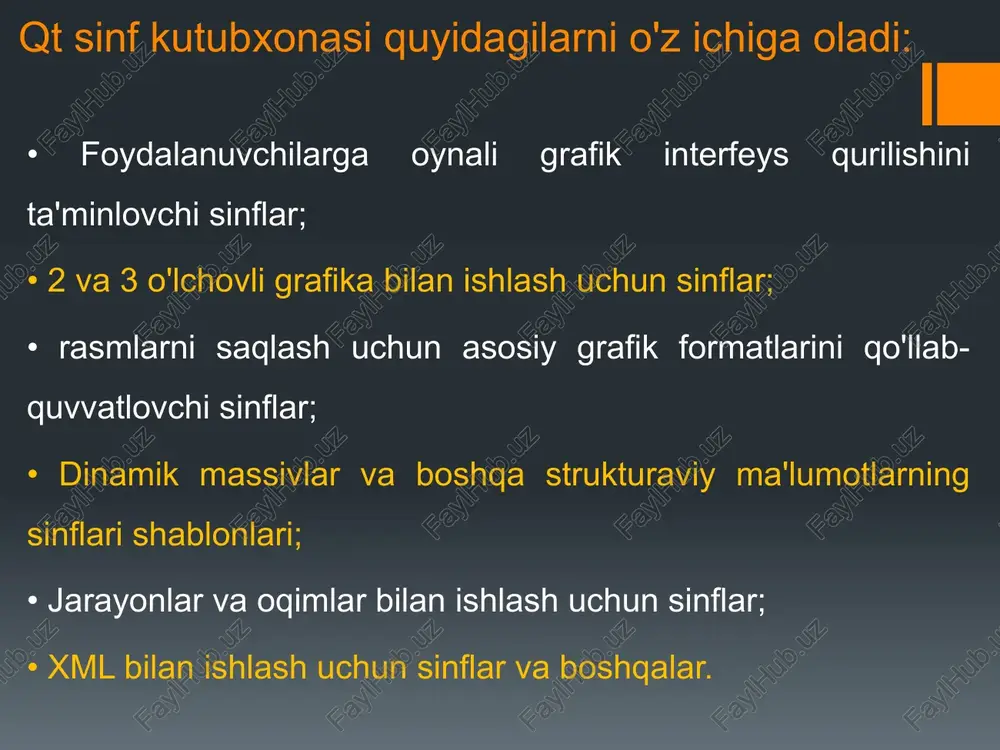 Qt sinf kutubxonasi quyidagilarni o'z ichiga oladi:

• Foydalanuvchilarga oynali grafik interfeys qurilishini ta'minlovchi sinflar;

• 2 va 3 o'lchovli grafika bilan ishlash uchun sinflar;

• rasmlarni saqlash uchun asosiy grafik formatlarini qo'llab-quvvatlovchi sinflar;

• Dinamik massivlar va boshqa strukturaviy ma'lumotlarning sinflari shablonlari;

• Jarayonlar va oqimlar bilan ishlash uchun sinflar;

• XML bilan ishlash uchun sinflar va boshqalar.

FaylHub.uz